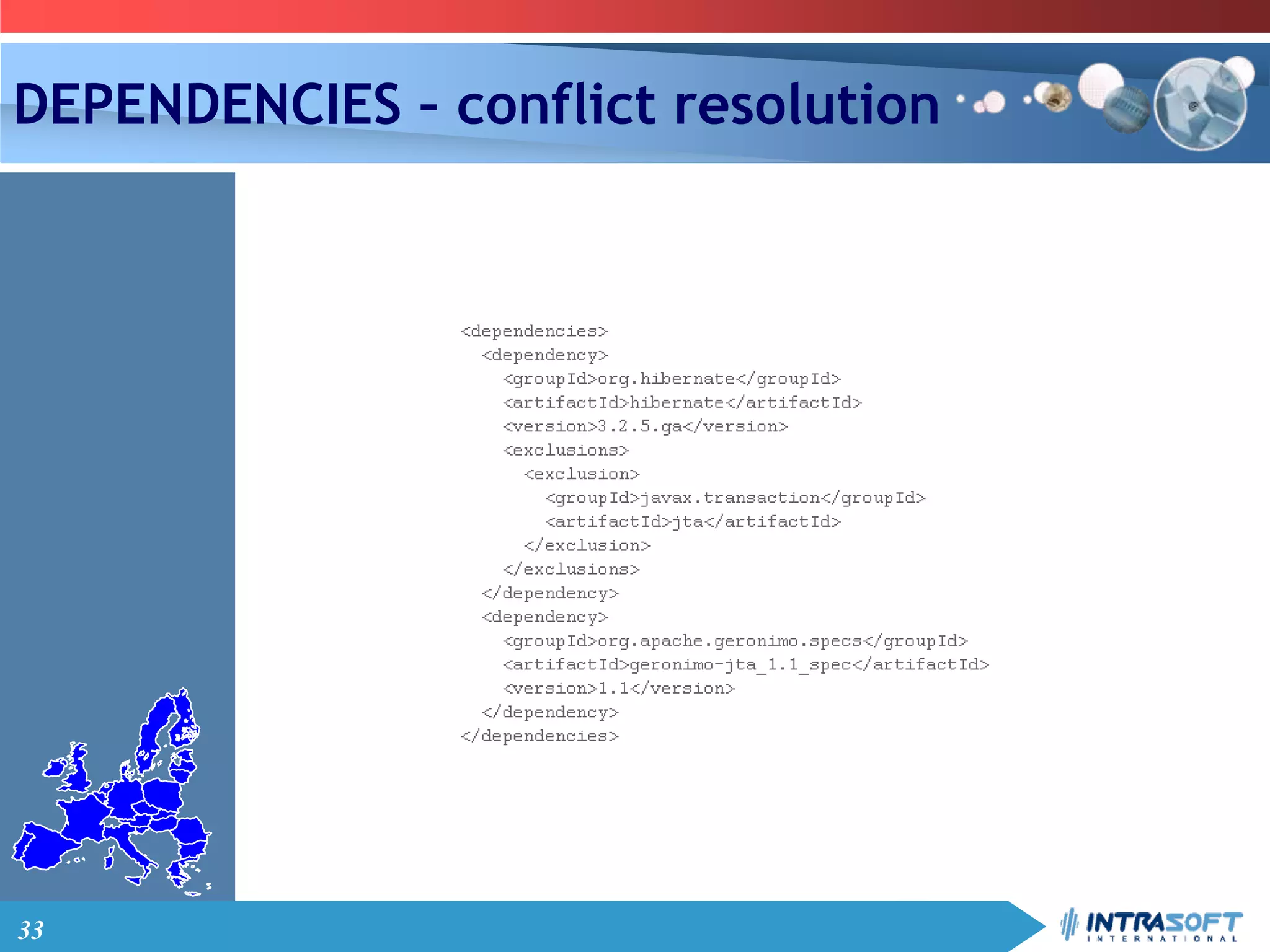 DEPENDENCIES - conflict resolution

<dependencies>
  <dependency>
    <groupId>org.hibernate</groupId>
    <artifactId>hibernate</artifactId>
    <version>3.2.5.ga</version>
    <exclusions>
      <exclusion>
        <groupId>javax.transaction</groupId>
        <artifactId>jta</artifactId>
      </exclusion>
    </exclusions>
  </dependency>
  <dependency>
    <groupId>org.apache.geronimo.specs</groupId>
    <artifactId>geronimo-jta_1.1_spec</artifactId>
    <version>1.1</version>
  </dependency>
</dependencies>

33

INTRASOFT
INTERNATIONAL